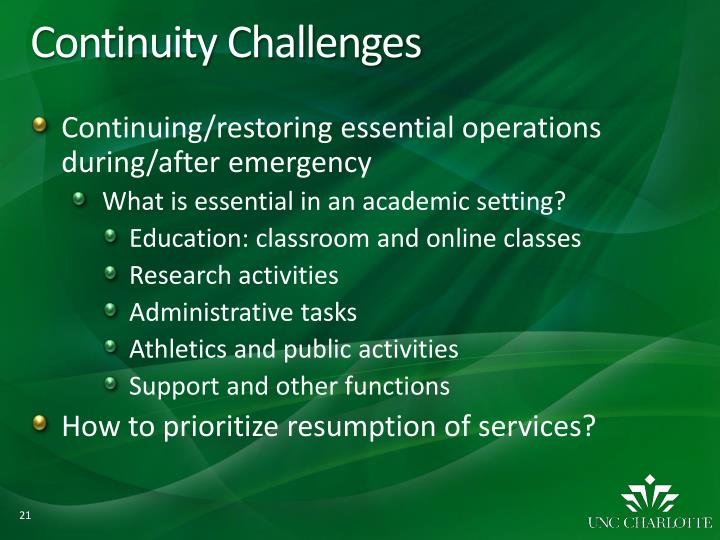 Continuity Challenges

Continuing/restoring essential operations during/after emergency

What is essential in an academic setting?

Education: classroom and online classes

Research activities

Administrative tasks

Athletics and public activities

Support and other functions

How to prioritize resumption of services?

21

UNC CHARLOTTE